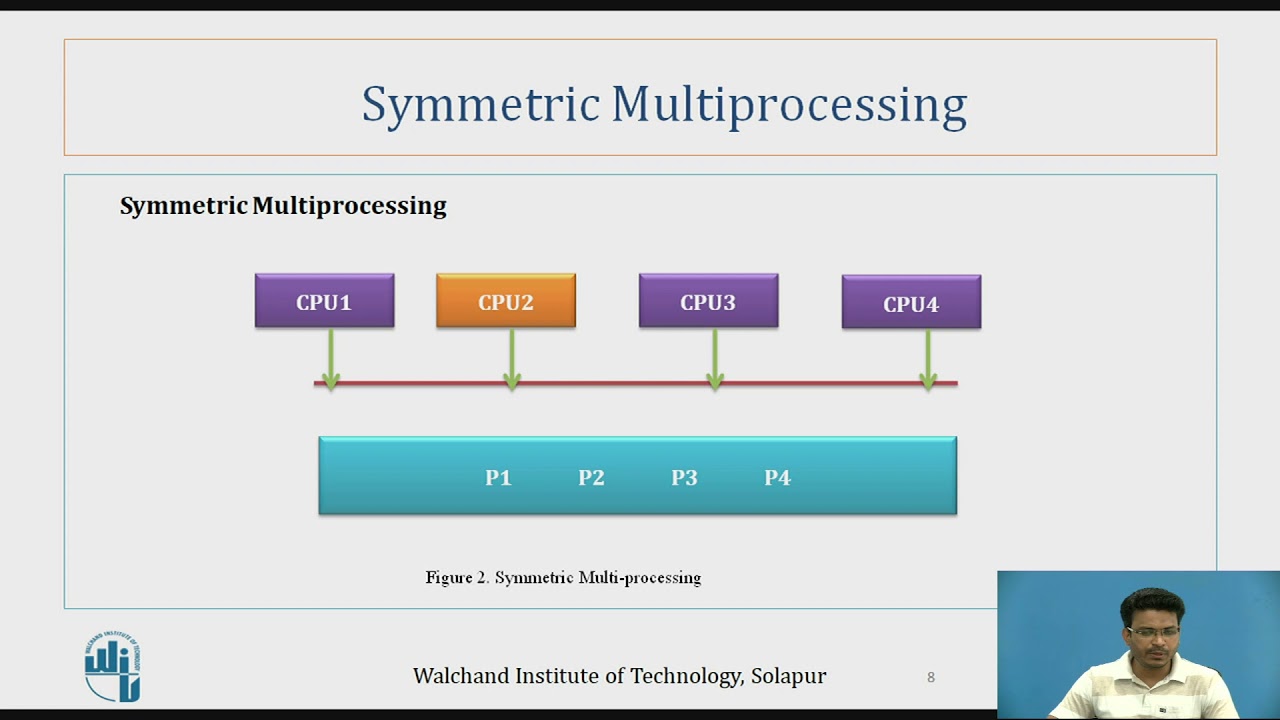 Symmetric Multiprocessing

Symmetric Multiprocessing

CPU1 CPU2 CPU3 CPU4

P1 P2 P3 P4

Figure 2. Symmetric Multi-processing

WALCHAND INSTITUTE OF TECHNOLOGY

Walchand Institute of Technology, Solapur

8